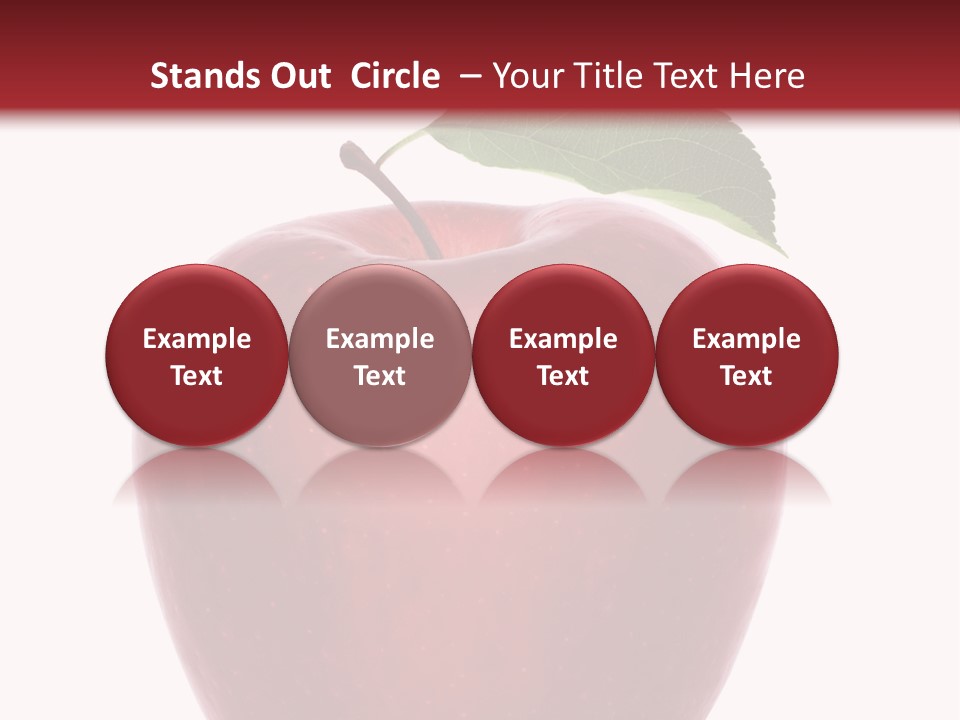 Stands Out Circle – Your Title Text Here

Example Text

Example Text

Example Text

Example Text